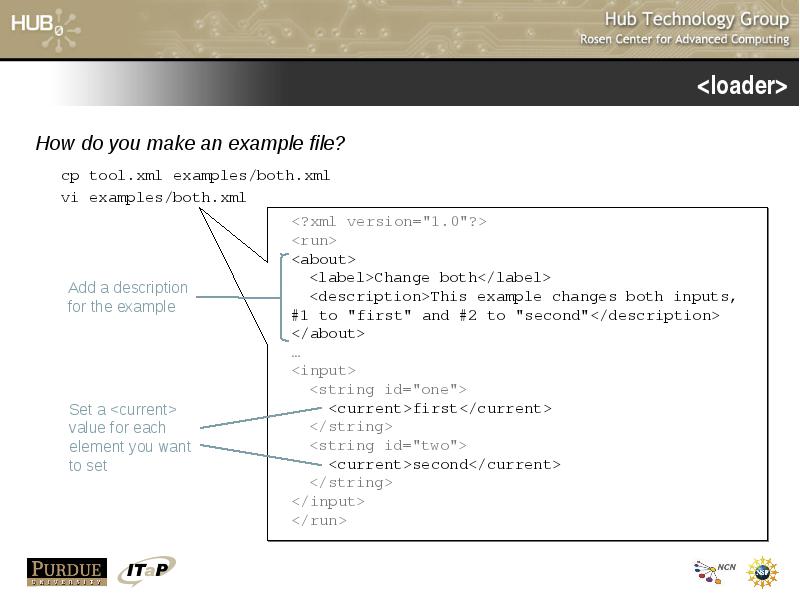 HUB0

Hub Technology Group
Rosen Center for Advanced Computing

<loader>

How do you make an example file?

cp tool.xml examples/both.xml
vi examples/both.xml

Add a description for the example

Set a <current> value for each element you want to set

<?xml version="1.0"?>
<run>
<about>
  <label>Change both</label>
  <description>This example changes both inputs, #1 to "first" and #2 to "second"</description>
</about>
…
<input>
  <string id="one">
    <current>first</current>
  </string>
  <string id="two">
    <current>second</current>
  </string>
</input>
</run>

PURDUE UNIVERSITY

ITaP

NCN

NSF